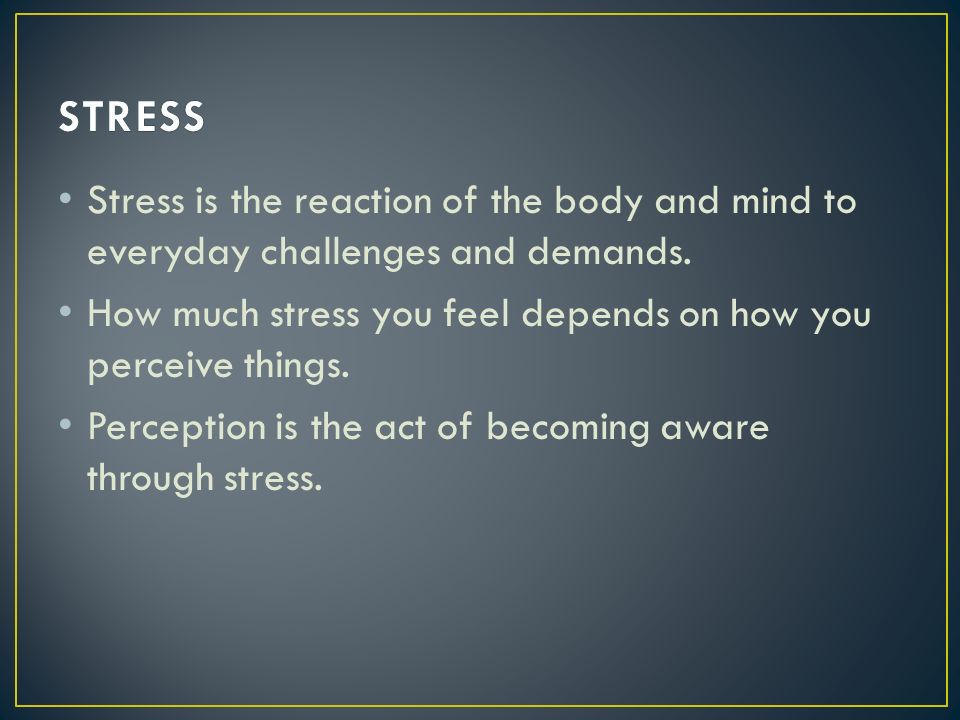 STRESS

• Stress is the reaction of the body and mind to everyday challenges and demands.

• How much stress you feel depends on how you perceive things.

• Perception is the act of becoming aware through stress.